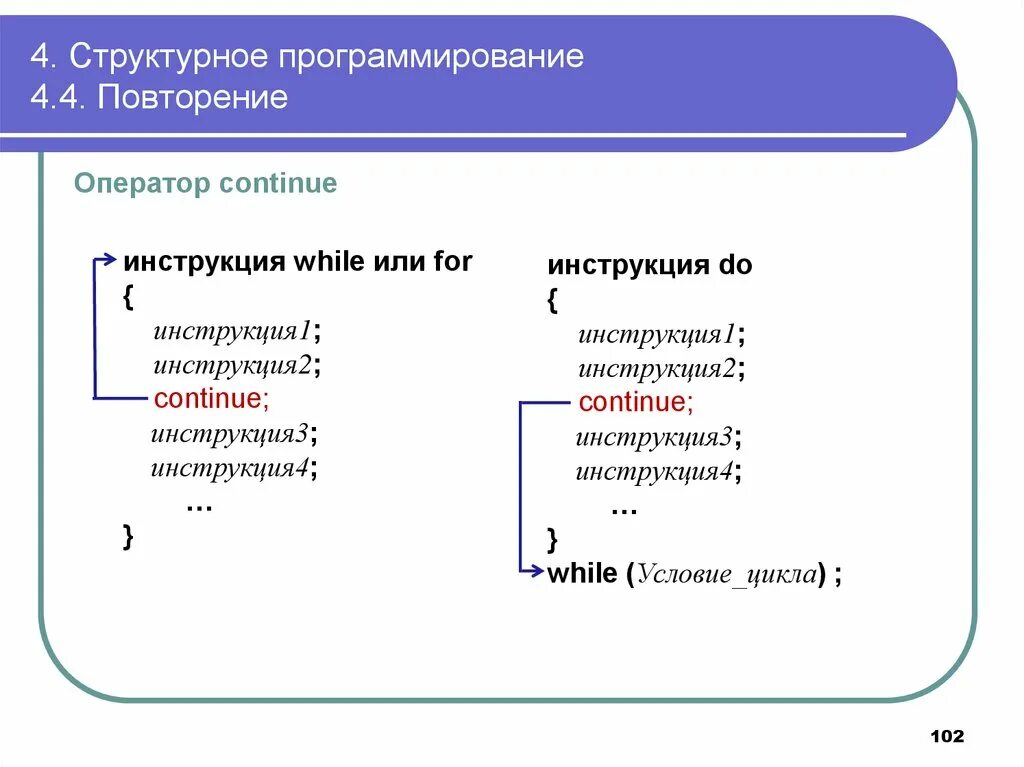 4. Структурное программирование
4.4. Повторение

Оператор continue

инструкция while или for
{
инструкция1;
инструкция2;
continue;
инструкция3;
инструкция4;
…
}

инструкция do
{
инструкция1;
инструкция2;
continue;
инструкция3;
инструкция4;
…
}
while (Условие_цикла) ;

102